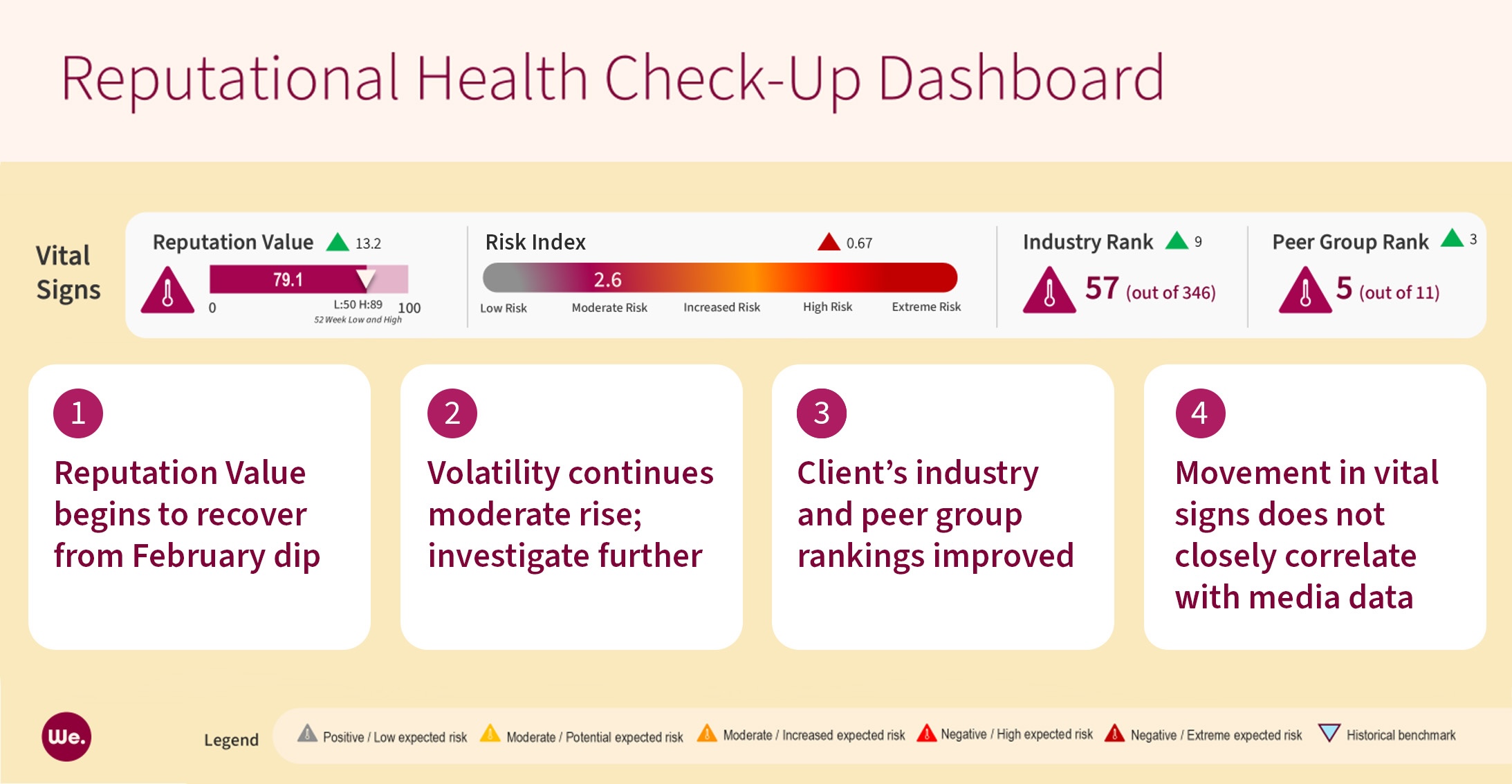 Reputational Health Check-Up Dashboard

Vital Signs

Reputation Value 13.2
79.1
0 L:50 H:89 100
52 Week Low and High

Risk Index 0.67
2.6
Low Risk Moderate Risk Increased Risk High Risk Extreme Risk

Industry Rank 9
57 (out of 346)

Peer Group Rank 3
5 (out of 11)

1
Reputation Value begins to recover from February dip

2
Volatility continues moderate rise; investigate further

3
Client's industry and peer group rankings improved

4
Movement in vital signs does not closely correlate with media data

We.

Legend Positive / Low expected risk Moderate / Potential expected risk Moderate / Increased expected risk Negative / High expected risk Negative / Extreme expected risk Historical benchmark